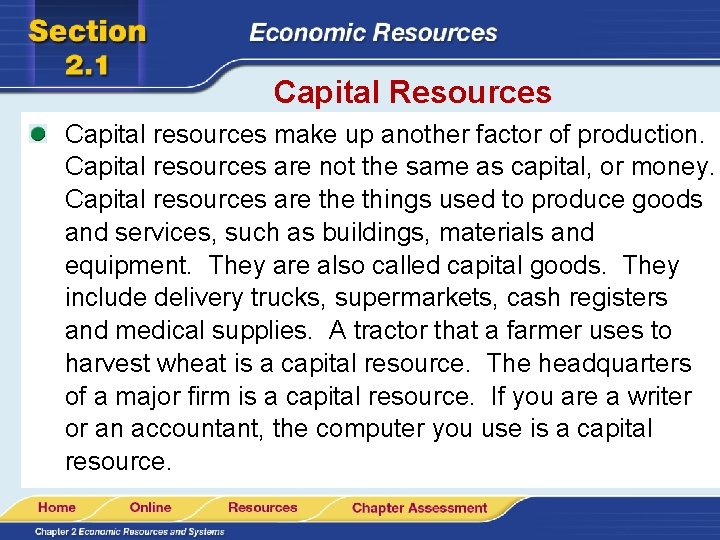 Section 2.1

Economic Resources

Capital Resources

Capital resources make up another factor of production. Capital resources are not the same as capital, or money. Capital resources are the things used to produce goods and services, such as buildings, materials and equipment. They are also called capital goods. They include delivery trucks, supermarkets, cash registers and medical supplies. A tractor that a farmer uses to harvest wheat is a capital resource. The headquarters of a major firm is a capital resource. If you are a writer or an accountant, the computer you use is a capital resource.

Home Online Resources Chapter Assessment

Chapter 2 Economic Resources and Systems